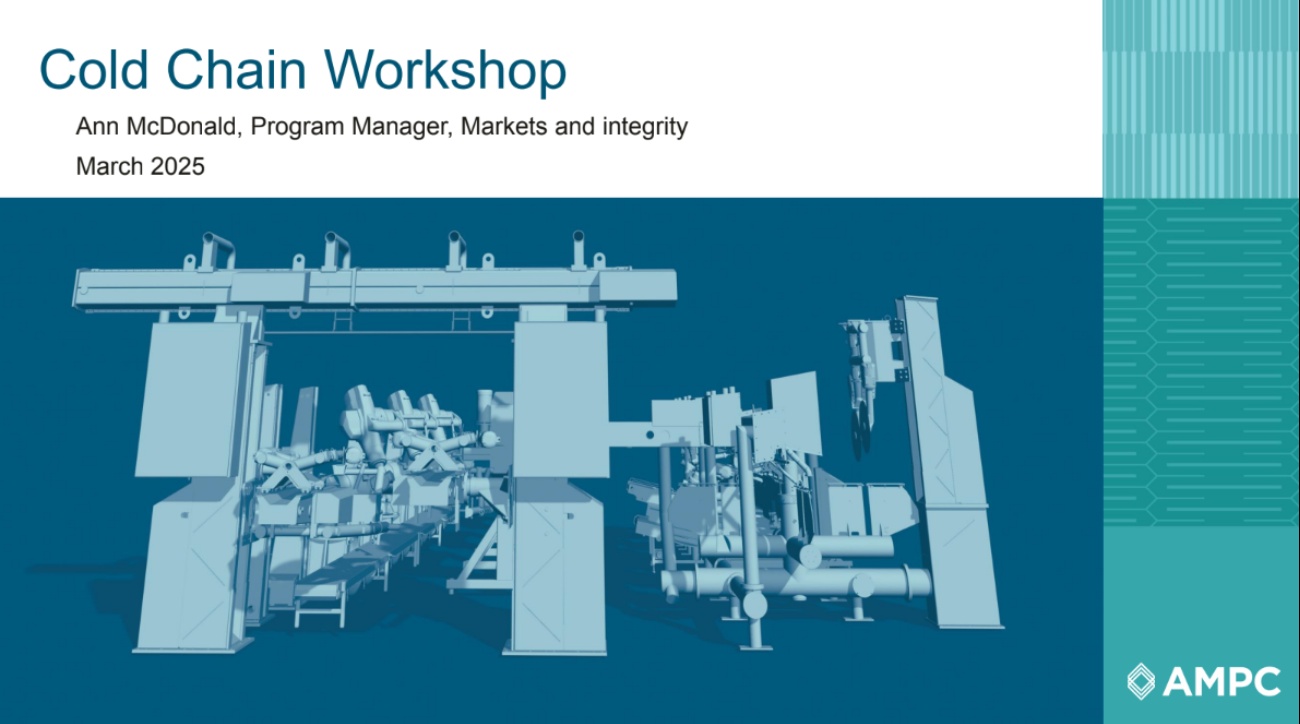 Cold Chain Workshop

Ann McDonald, Program Manager, Markets and integrity

March 2025

AMPC